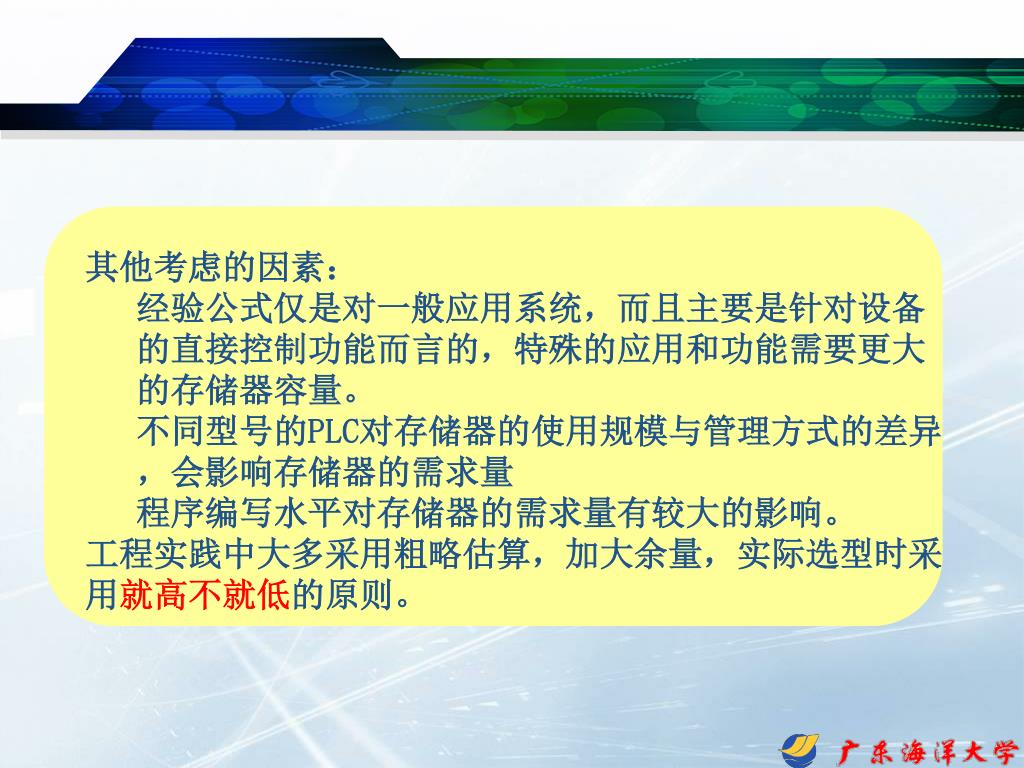 其他考虑的因素：

经验公式仅是对一般应用系统，而且主要是针对设备的直接控制功能而言的，特殊的应用和功能需要更大的存储器容量。

不同型号的PLC对存储器的使用规模与管理方式的差异，会影响存储器的需求量

程序编写水平对存储器的需求量有较大的影响。

工程实践中大多采用粗略估算，加大余量，实际选型时采用就高不就低的原则。

广东海洋大学